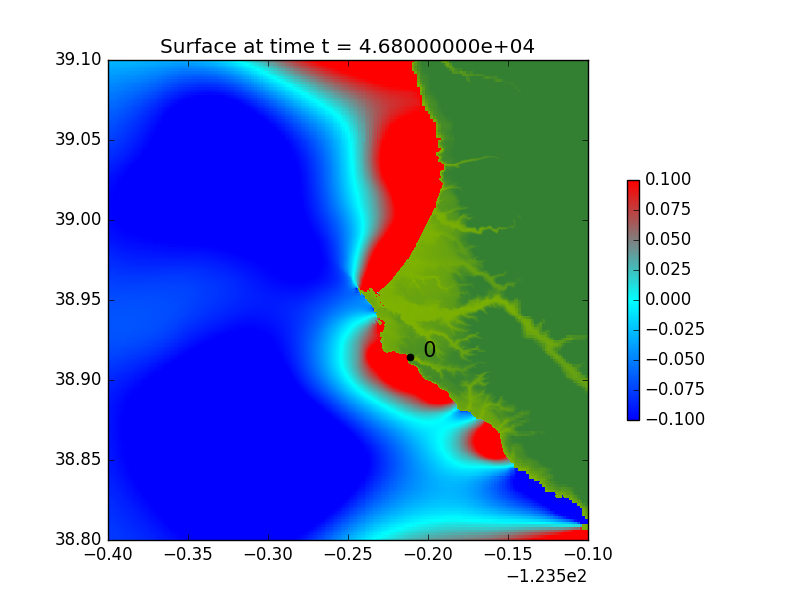 Surface at time t = 4.68000000e+04

39.10
39.05
39.00
38.95
38.90
38.85
38.80

−0.40 −0.35 −0.30 −0.25 −0.20 −0.15 −0.10
−1.235e2

0

0.100
0.075
0.050
0.025
0.000
−0.025
−0.050
−0.075
−0.100